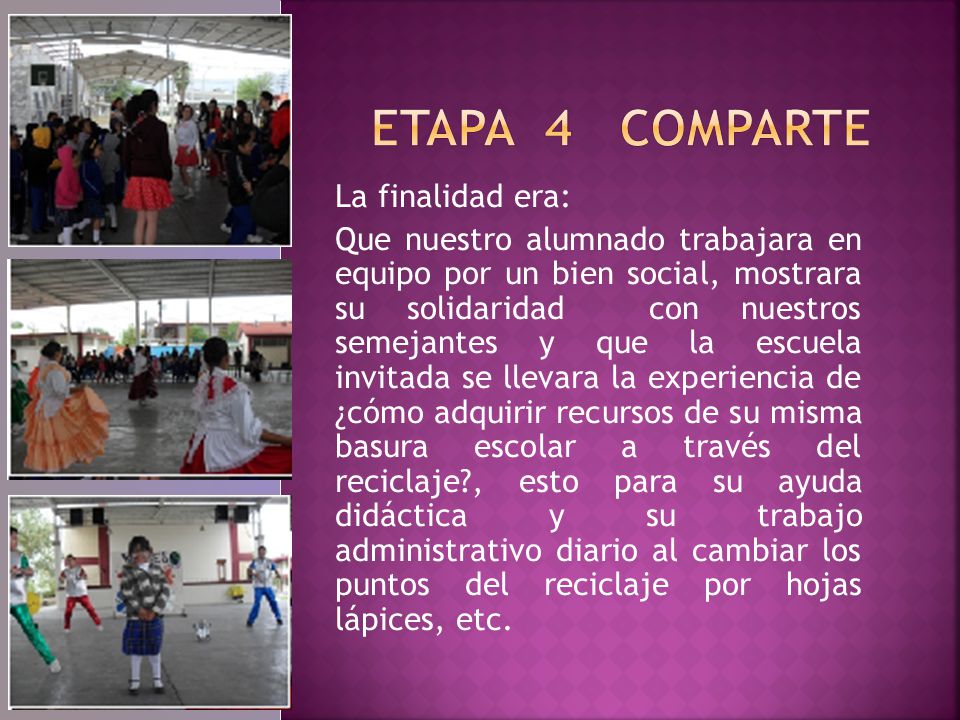 ETAPA 4 COMPARTE

La finalidad era:

Que nuestro alumnado trabajara en equipo por un bien social, mostrara su solidaridad con nuestros semejantes y que la escuela invitada se llevara la experiencia de ¿cómo adquirir recursos de su misma basura escolar a través del reciclaje?, esto para su ayuda didáctica y su trabajo administrativo diario al cambiar los puntos del reciclaje por hojas lápices, etc.